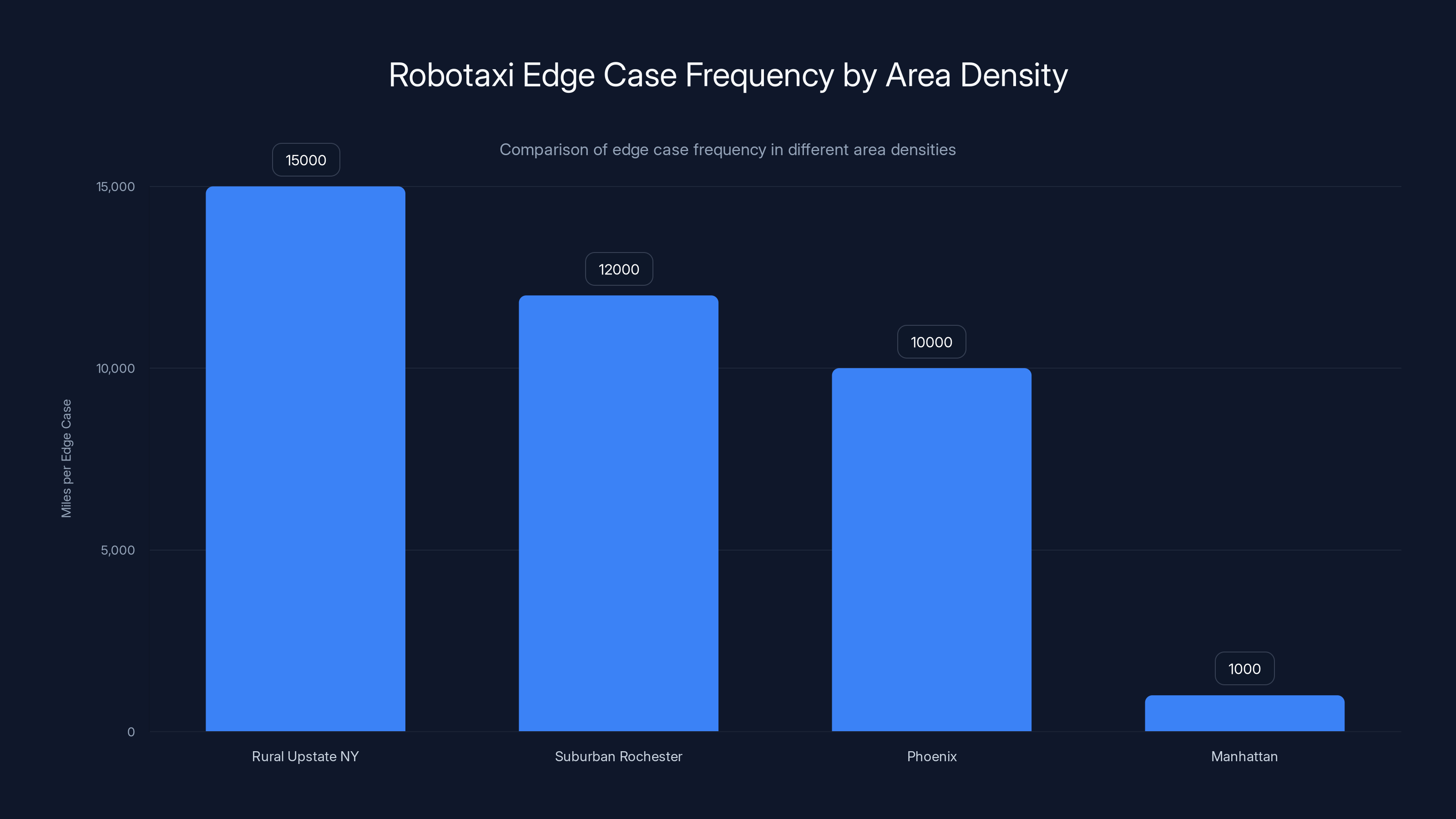 Robotaxi Edge Case Frequency by Area Density

Comparison of edge case frequency in different area densities

Miles per Edge Case

15,000
10,000
5,000
0

15000
12000
10000
1000

Rural Upstate NY
Suburban Rochester
Phoenix
Manhattan